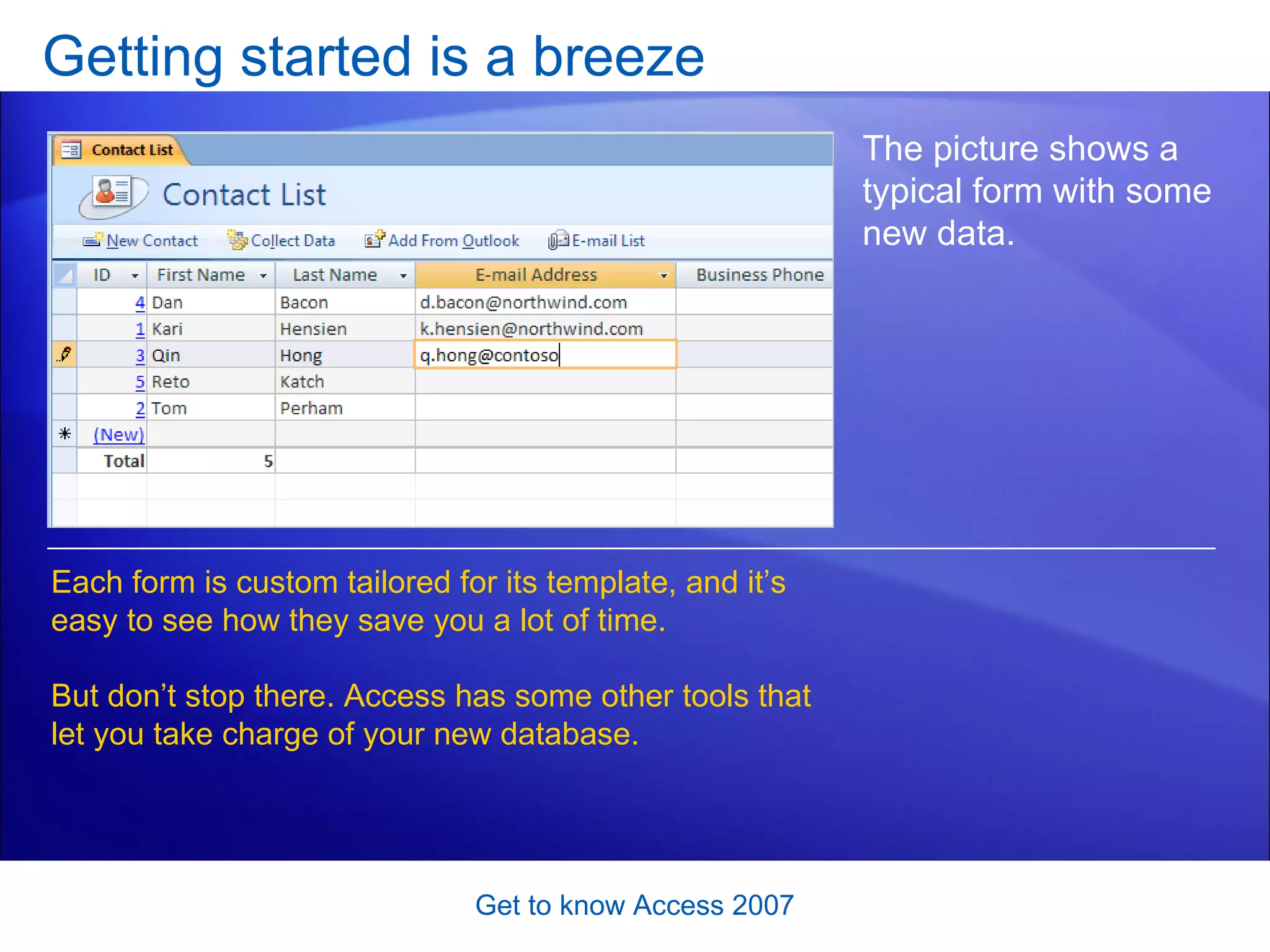 Getting started is a breeze

Contact List

Contact List

New Contact Collect Data Add From Outlook E-mail List

| ID | First Name | Last Name | E-mail Address | Business Phone |
|---|---|---|---|---|
| 4 | Dan | Bacon | d.bacon@northwind.com | |
| 1 | Kari | Hensien | k.hensien@northwind.com | |
| 3 | Qin | Hong | q.hong@contoso | |
| 5 | Reto | Katch | | |
| 2 | Tom | Perham | | |
| (New) | | | | |
| Total | 5 | | | |

The picture shows a typical form with some new data.

Each form is custom tailored for its template, and it’s easy to see how they save you a lot of time.

But don’t stop there. Access has some other tools that let you take charge of your new database.

Get to know Access 2007